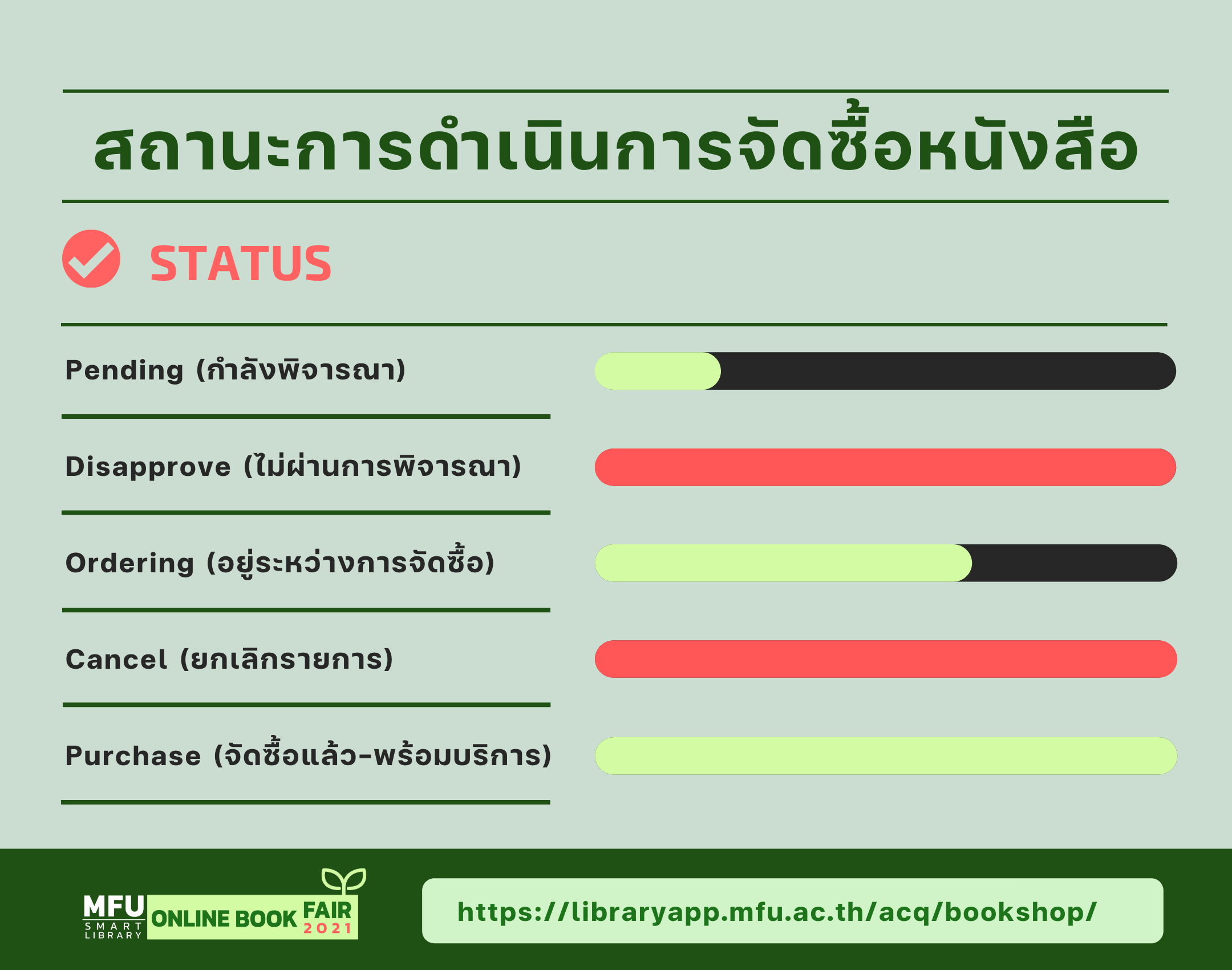 สถานะการดำเนินการจัดซื้อหนังสือ

STATUS

Pending (กำลังพิจารณา)

Disapprove (ไม่ผ่านการพิจารณา)

Ordering (อยู่ระหว่างการจัดซื้อ)

Cancel (ยกเลิกรายการ)

Purchase (จัดซื้อแล้ว-พร้อมบริการ)

MFU SMART LIBRARY ONLINE BOOK FAIR 2021

https://libraryapp.mfu.ac.th/acq/bookshop/